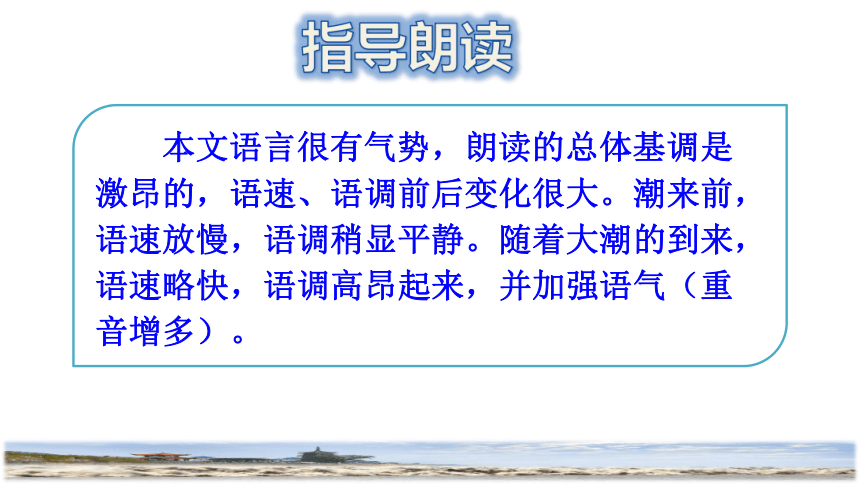 指导朗读

本文语言很有气势，朗读的总体基调是激昂的，语速、语调前后变化很大。潮来前，语速放慢，语调稍显平静。随着大潮的到来，语速略快，语调高昂起来，并加强语气（重音增多）。